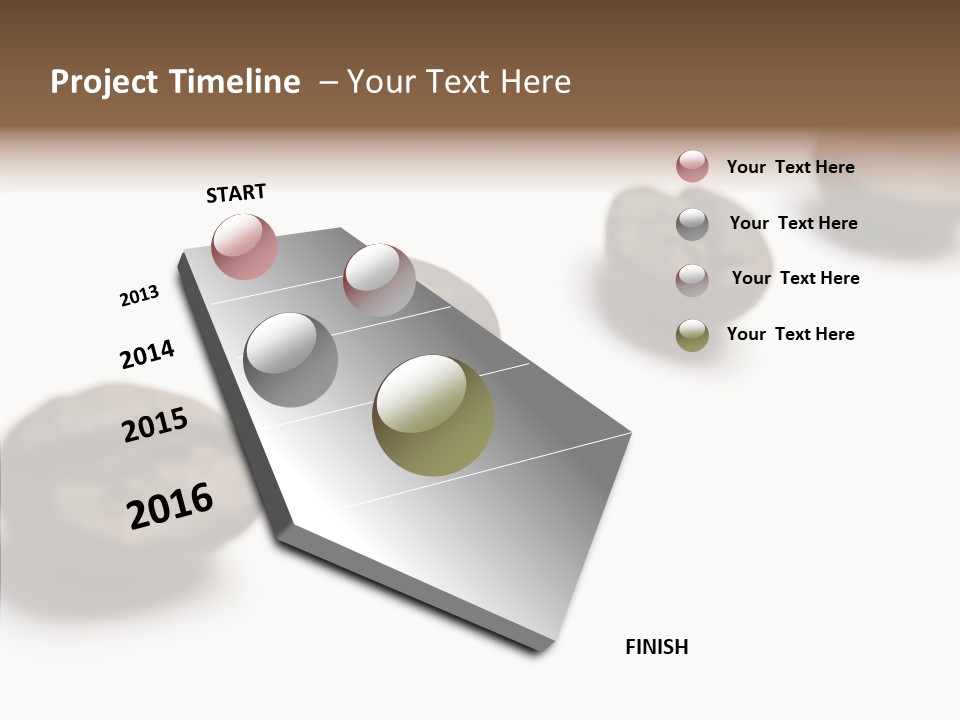 Project Timeline – Your Text Here

START

2013

2014

2015

2016

FINISH

Your Text Here

Your Text Here

Your Text Here

Your Text Here